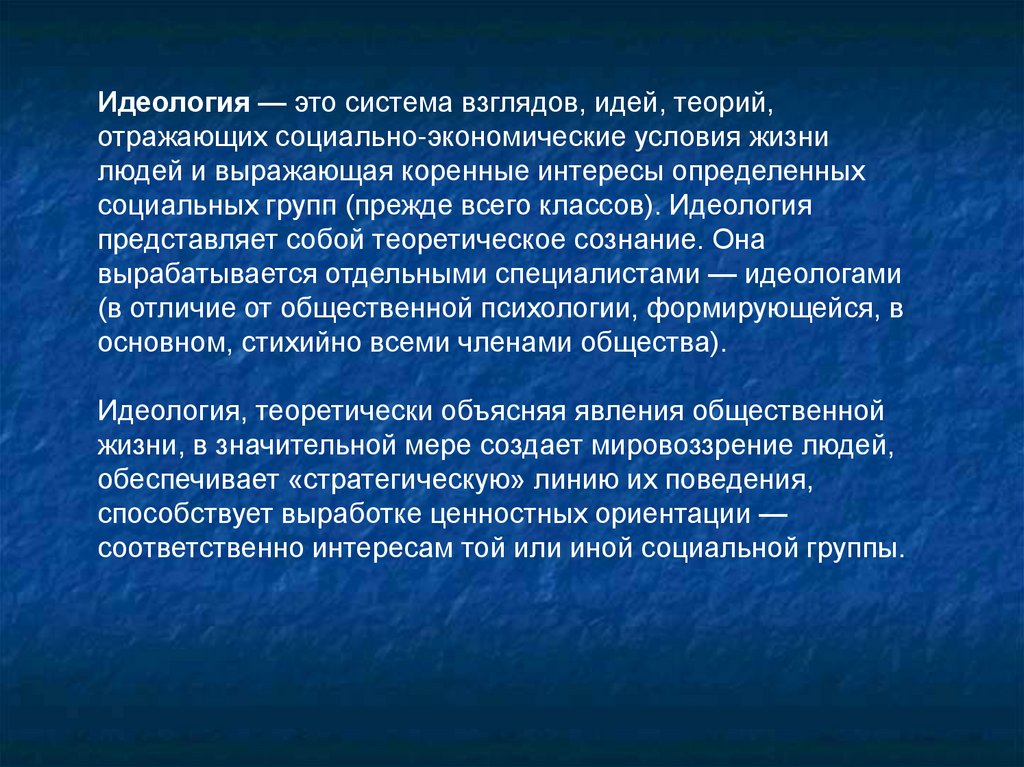 Идеология — это система взглядов, идей, теорий, отражающих социально-экономические условия жизни людей и выражающая коренные интересы определенных социальных групп (прежде всего классов). Идеология представляет собой теоретическое сознание. Она вырабатывается отдельными специалистами — идеологами (в отличие от общественной психологии, формирующейся, в основном, стихийно всеми членами общества).

Идеология, теоретически объясняя явления общественной жизни, в значительной мере создает мировоззрение людей, обеспечивает «стратегическую» линию их поведения, способствует выработке ценностных ориентации — соответственно интересам той или иной социальной группы.